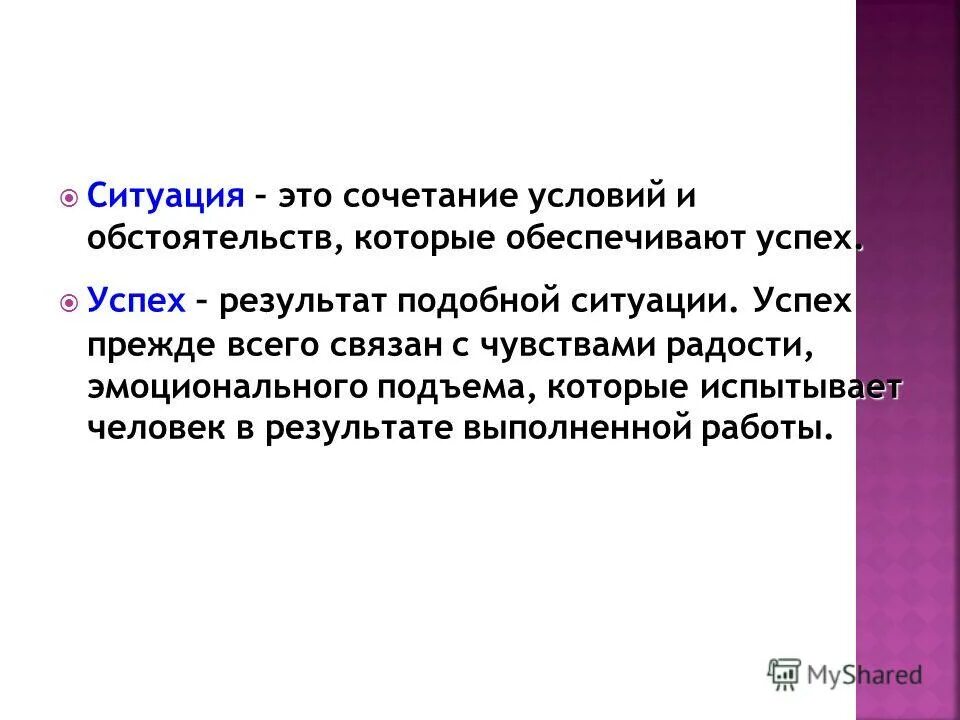 Ситуация – это сочетание условий и обстоятельств, которые обеспечивают успех.

Успех – результат подобной ситуации. Успех прежде всего связан с чувствами радости, эмоционального подъема, которые испытывает человек в результате выполненной работы.

MyShared